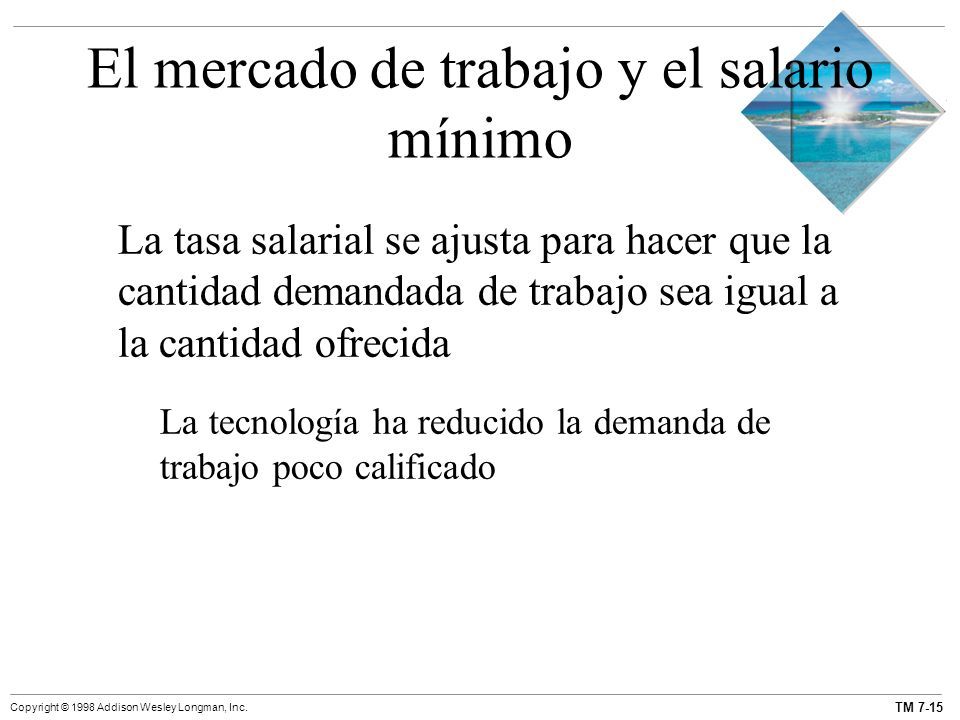 El mercado de trabajo y el salario mínimo

La tasa salarial se ajusta para hacer que la cantidad demandada de trabajo sea igual a la cantidad ofrecida

La tecnología ha reducido la demanda de trabajo poco calificado

Copyright © 1998 Addison Wesley Longman, Inc.

TM 7-15